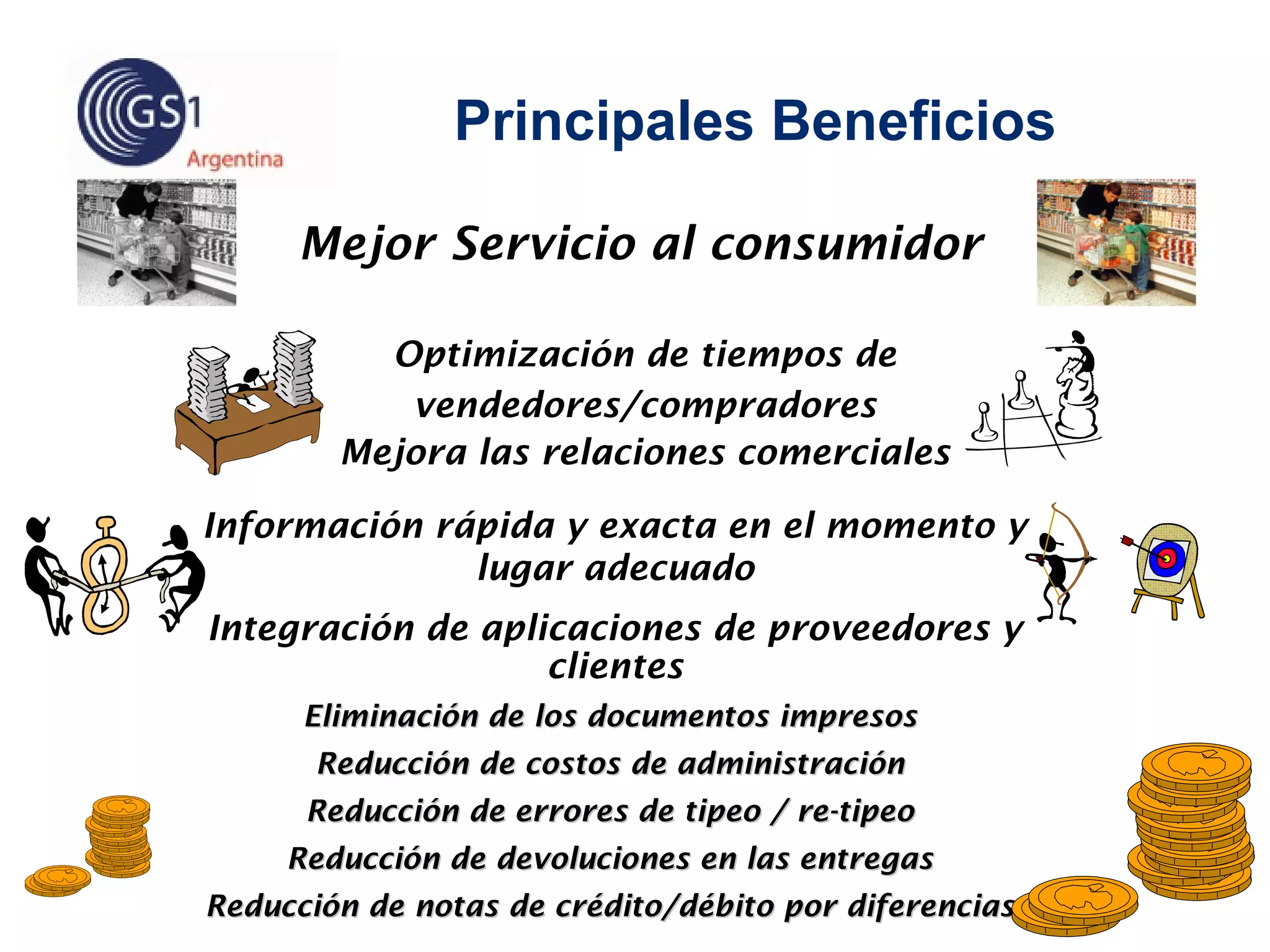 GS1 Argentina

Principales Beneficios

Mejor Servicio al consumidor

Optimización de tiempos de vendedores/compradores

Mejora las relaciones comerciales

Información rápida y exacta en el momento y lugar adecuado

Integración de aplicaciones de proveedores y clientes

Eliminación de los documentos impresos

Reducción de costos de administración

Reducción de errores de tipeo / re-tipeo

Reducción de devoluciones en las entregas

Reducción de notas de crédito/débito por diferencias